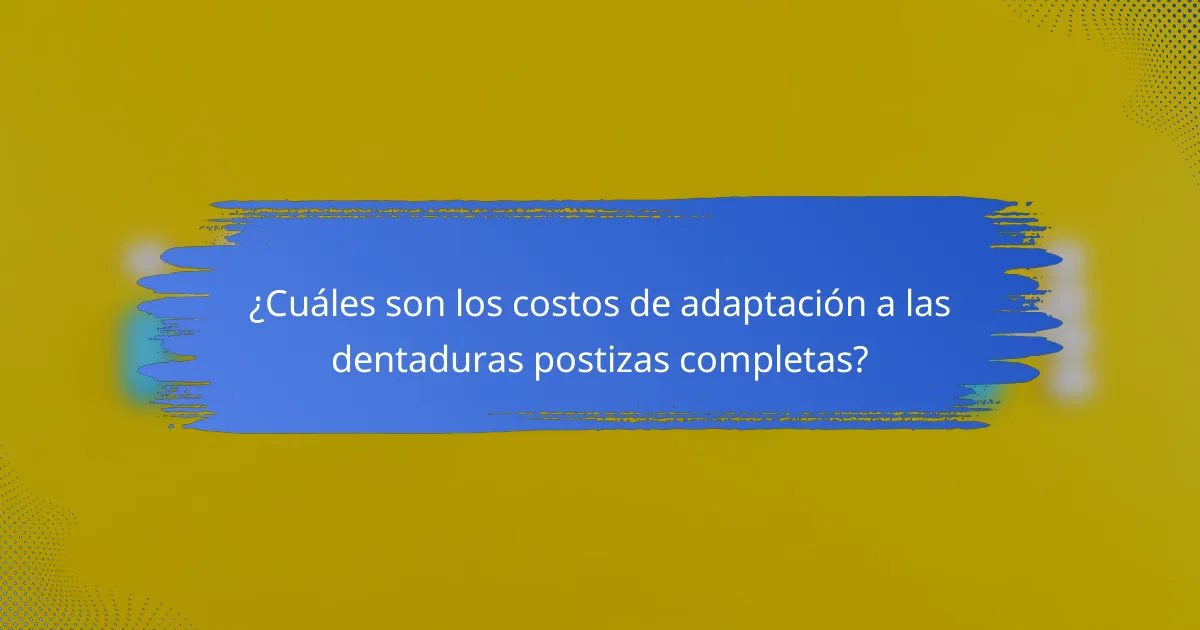 ¿Cuáles son los costos de adaptación a las dentaduras postizas completas?